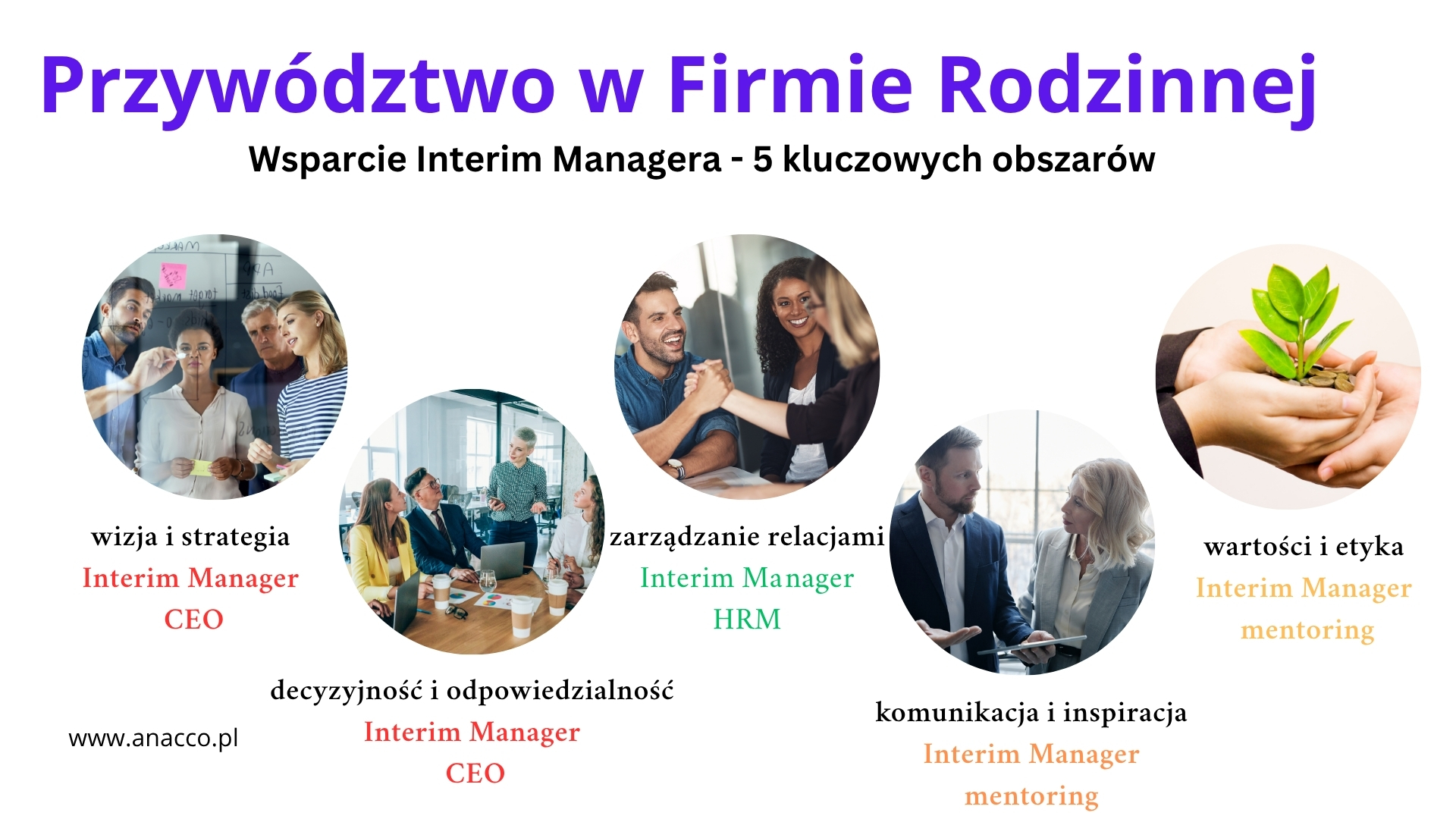 Przywództwo w Firmie Rodzinnej

Wsparcie Interim Managera - 5 kluczowych obszarów

wizja i strategia
Interim Manager
CEO

decyzyjność i odpowiedzialność
Interim Manager
CEO

zarządzanie relacjami
Interim Manager
HRM

komunikacja i inspiracja
Interim Manager
mentoring

wartości i etyka
Interim Manager
mentoring

www.anacco.pl